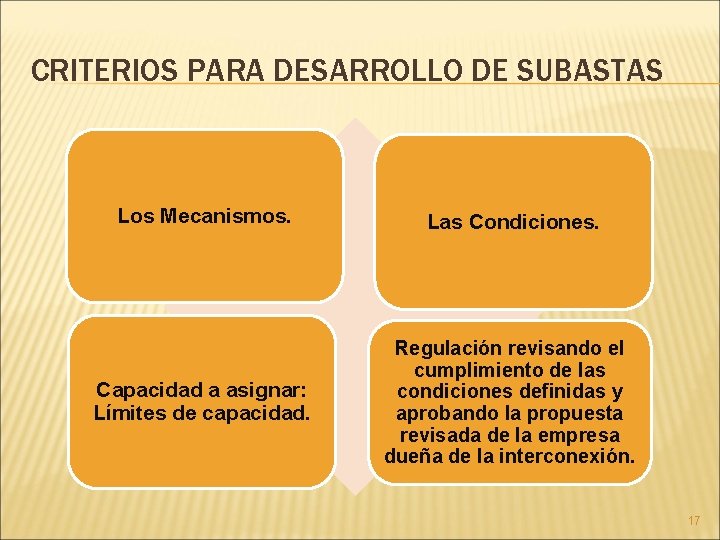 CRITERIOS PARA DESARROLLO DE SUBASTAS

Los Mecanismos.

Las Condiciones.

Capacidad a asignar: Límites de capacidad.

Regulación revisando el cumplimiento de las condiciones definidas y aprobando la propuesta revisada de la empresa dueña de la interconexión.

17